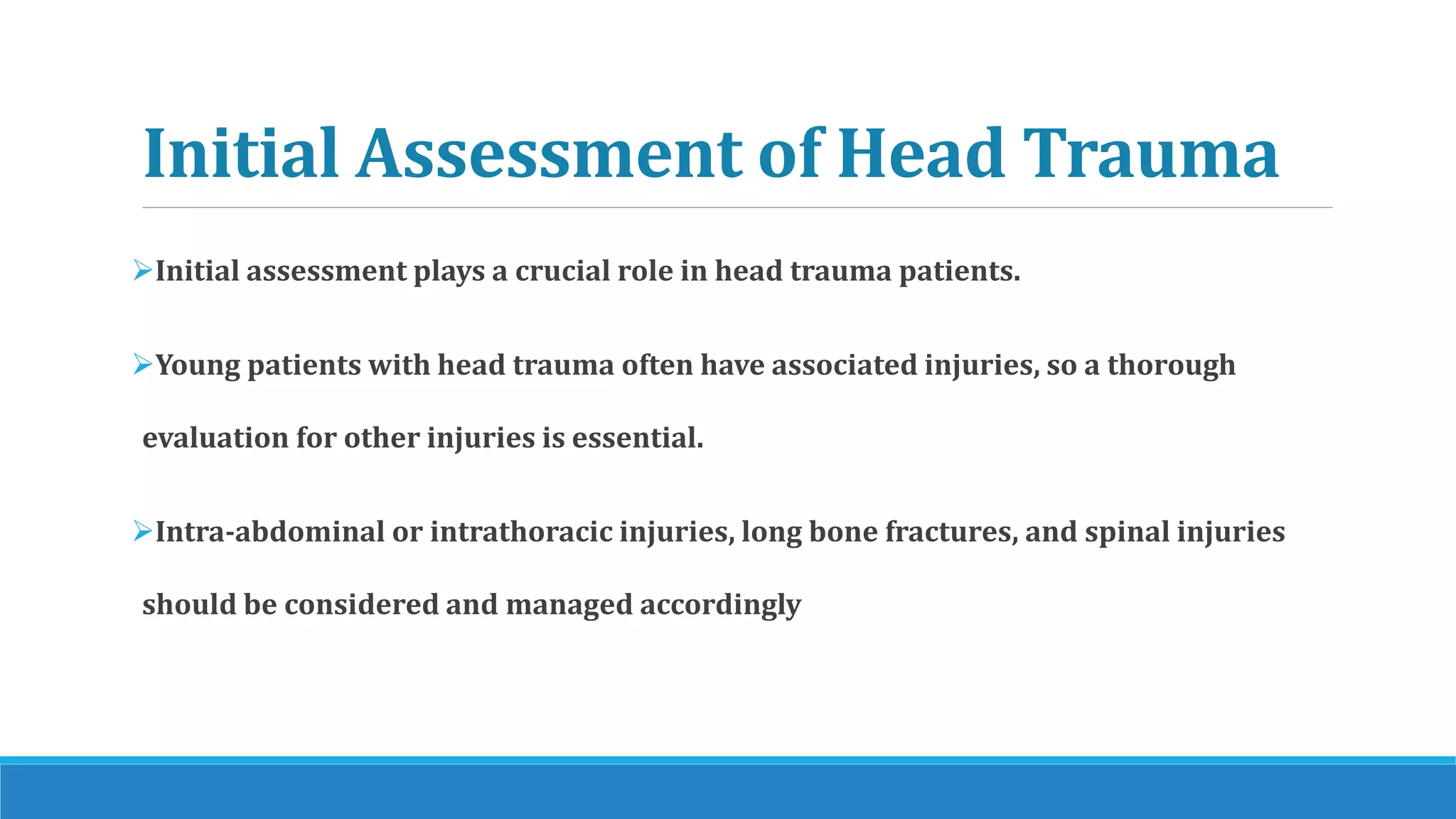 Initial Assessment of Head Trauma

➢Initial assessment plays a crucial role in head trauma patients.

➢Young patients with head trauma often have associated injuries, so a thorough evaluation for other injuries is essential.

➢Intra-abdominal or intrathoracic injuries, long bone fractures, and spinal injuries should be considered and managed accordingly